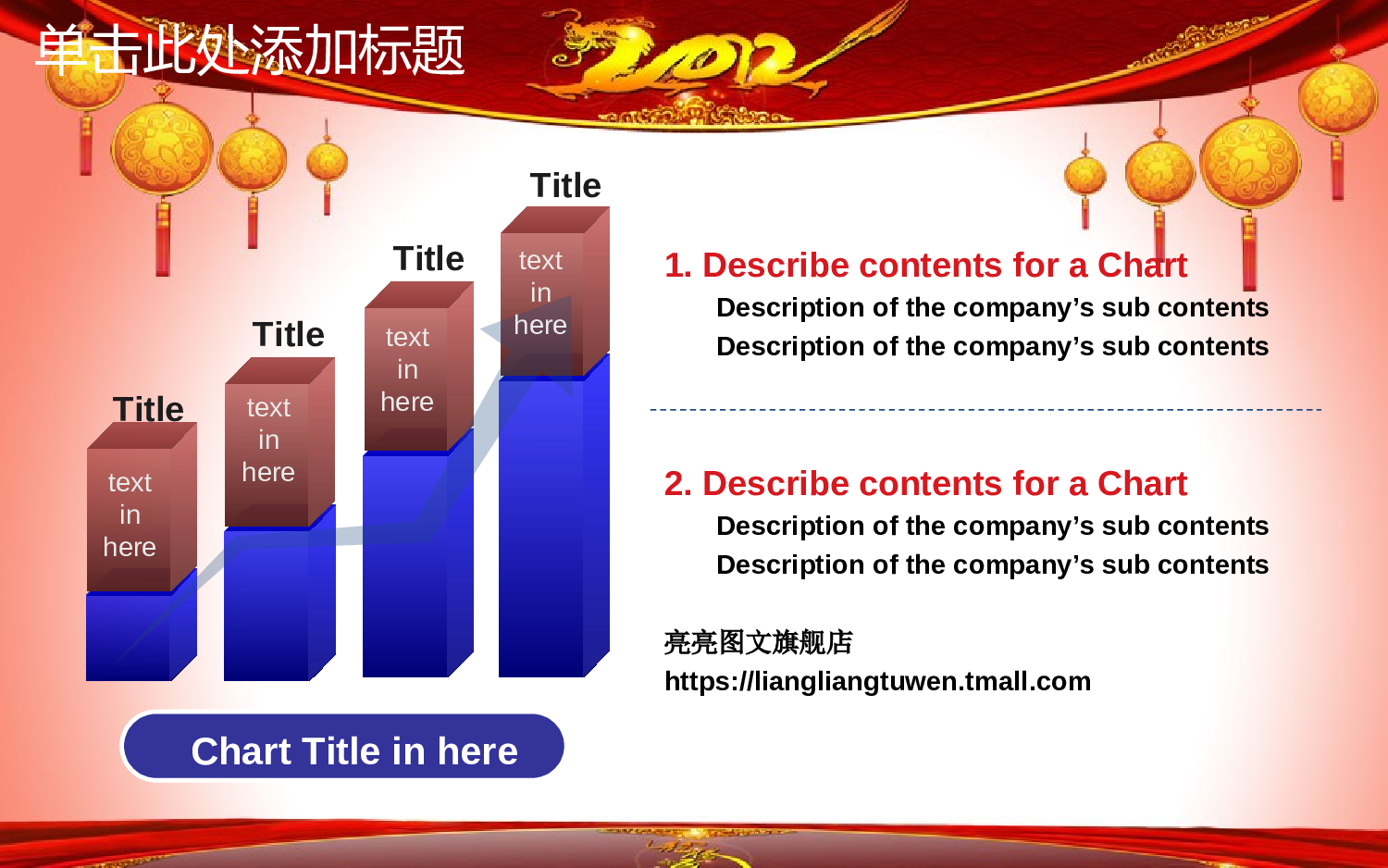 单击此处添加标题

2012

Title

text in here

Title

text in here

Title

text in here

Title

text in here

Chart Title in here

1. Describe contents for a Chart

Description of the company’s sub contents

Description of the company’s sub contents

2. Describe contents for a Chart

Description of the company’s sub contents

Description of the company’s sub contents

亮亮图文旗舰店
https://liangliangtuwen.tmall.com